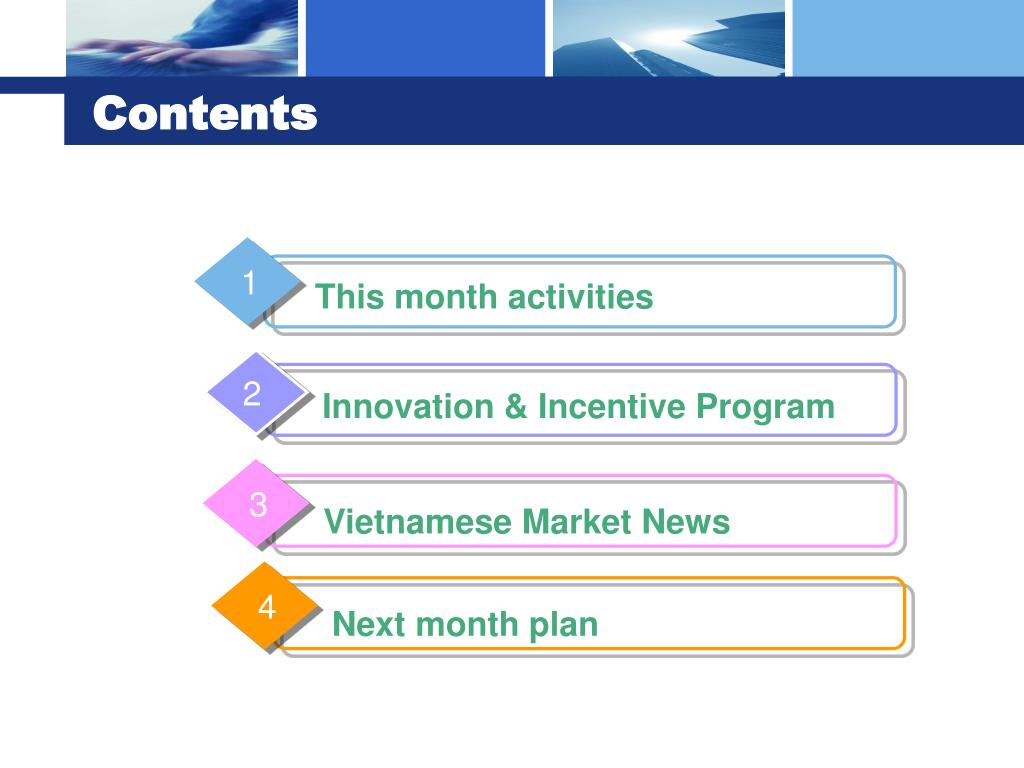 Contents

1
This month activities

2
Innovation & Incentive Program

3
Vietnamese Market News

4
Next month plan